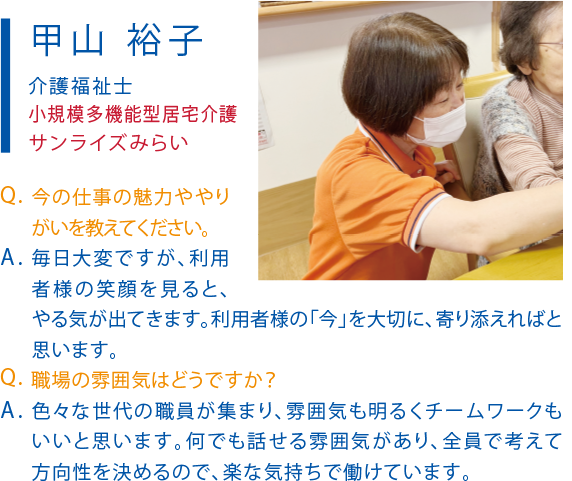 甲山 裕子

介護福祉士
小規模多機能型居宅介護
サンライズみらい

Q. 今の仕事の魅力ややりがいを教えてください。

A. 毎日大変ですが、利用者様の笑顔を見ると、やる気が出てきます。利用者様の「今」を大切に、寄り添えればと思います。

Q. 職場の雰囲気はどうですか？

A. 色々な世代の職員が集まり、雰囲気も明るくチームワークもいいと思います。何でも話せる雰囲気があり、全員で考えて方向性を決めるので、楽な気持ちで働けています。